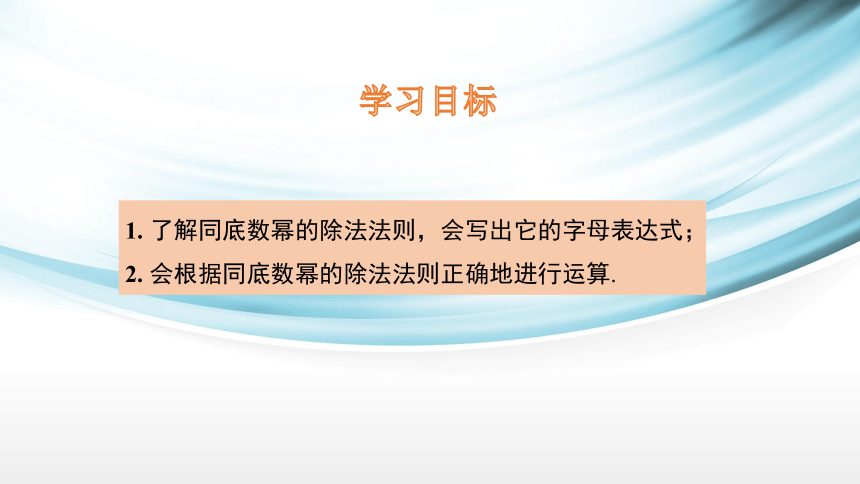 学习目标

1. 了解同底数幂的除法法则，会写出它的字母表达式；
2. 会根据同底数幂的除法法则正确地进行运算.